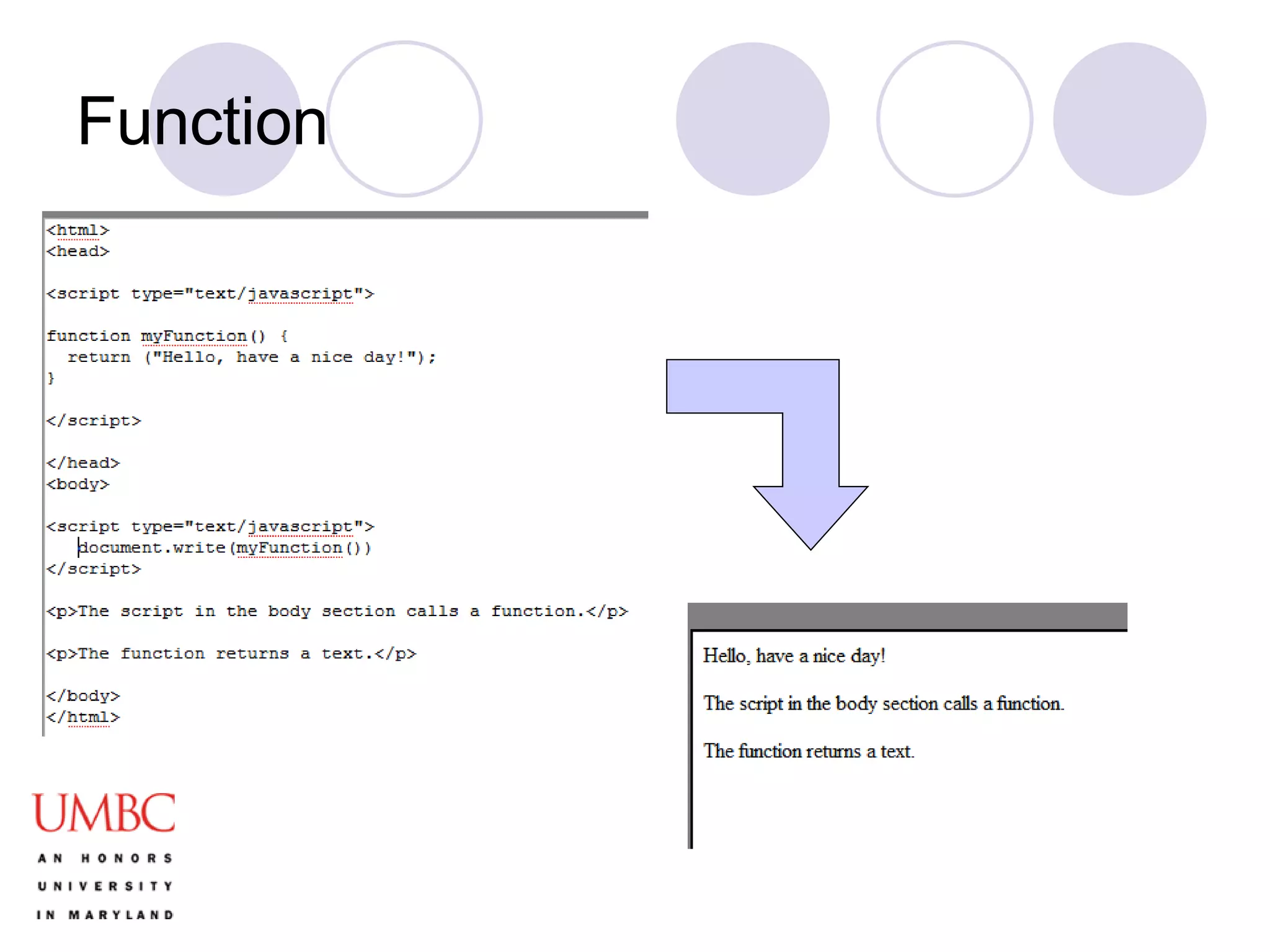 Function

<html>
<head>

<script type="text/javascript">

function myFunction() {
  return ("Hello, have a nice day!");
}

</script>

</head>
<body>

<script type="text/javascript">
  document.write(myFunction())
</script>

<p>The script in the body section calls a function.</p>

<p>The function returns a text.</p>

</body>
</html>

Hello, have a nice day!

The script in the body section calls a function.

The function returns a text.

UMBC
AN HONORS UNIVERSITY IN MARYLAND